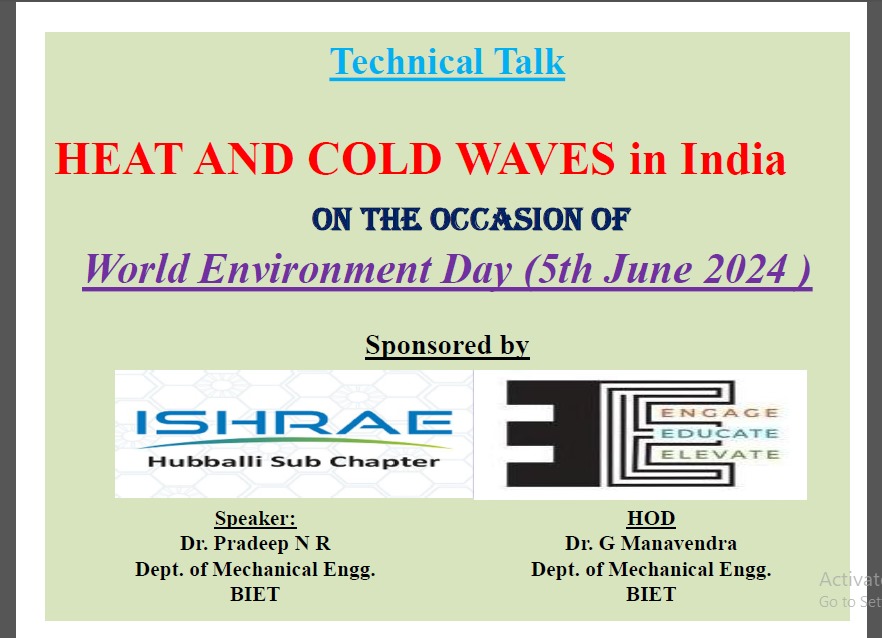 Technical Talk

HEAT AND COLD WAVES in India

ON THE OCCASION OF

World Environment Day (5th June 2024 )

Sponsored by

ISHRAE
Hubballi Sub Chapter

ENGAGE
EDUCATE
ELEVATE

Speaker:
Dr. Pradeep N R
Dept. of Mechanical Engg.
BIET

HOD
Dr. G Manavendra
Dept. of Mechanical Engg.
BIET

Activat
Go to Set